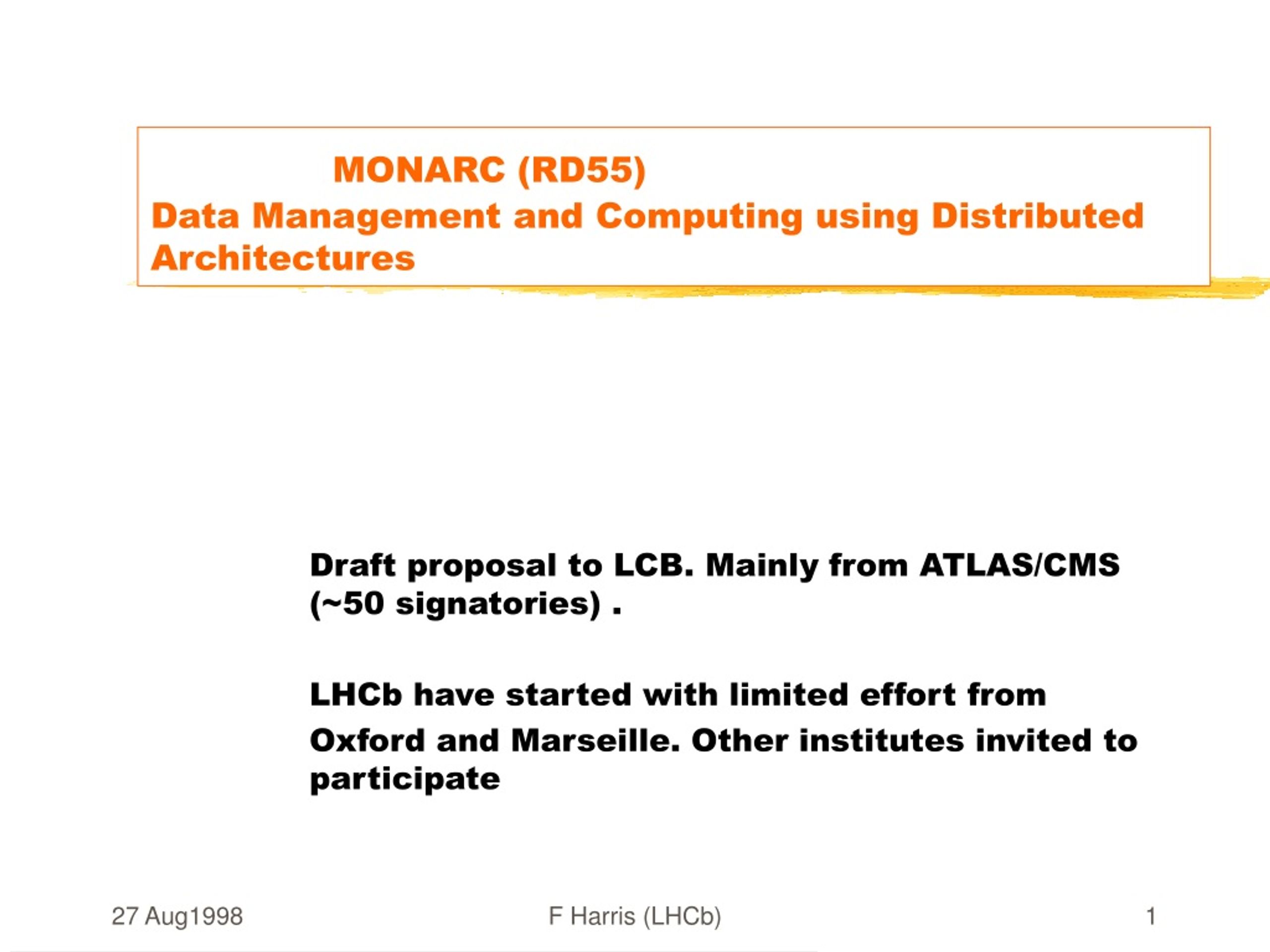 MONARC (RD55)
Data Management and Computing using Distributed Architectures

Draft proposal to LCB. Mainly from ATLAS/CMS (~50 signatories) .

LHCb have started with limited effort from

Oxford and Marseille. Other institutes invited to participate

27 Aug1998

F Harris (LHCb)

1